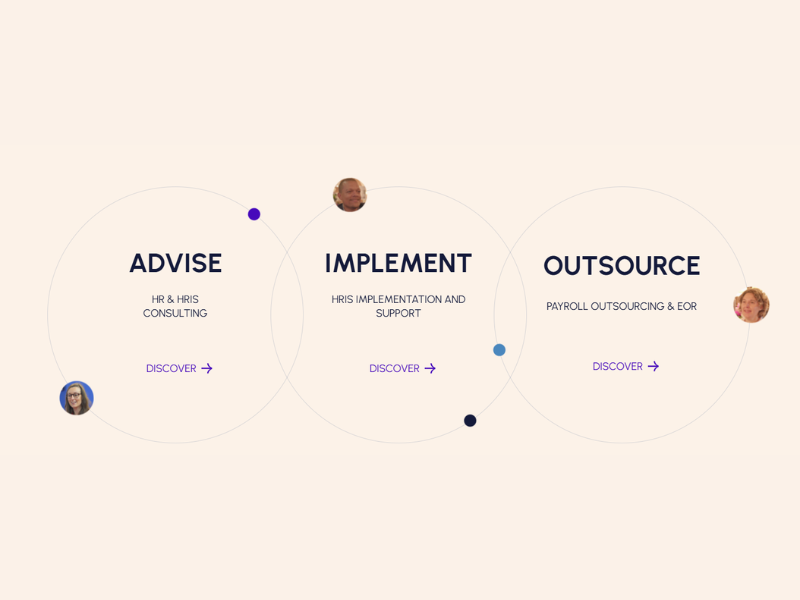 ADVISE

HR & HRIS CONSULTING

DISCOVER →

IMPLEMENT

HRIS IMPLEMENTATION AND SUPPORT

DISCOVER →

OUTSOURCE

PAYROLL OUTSOURCING & EOR

DISCOVER →